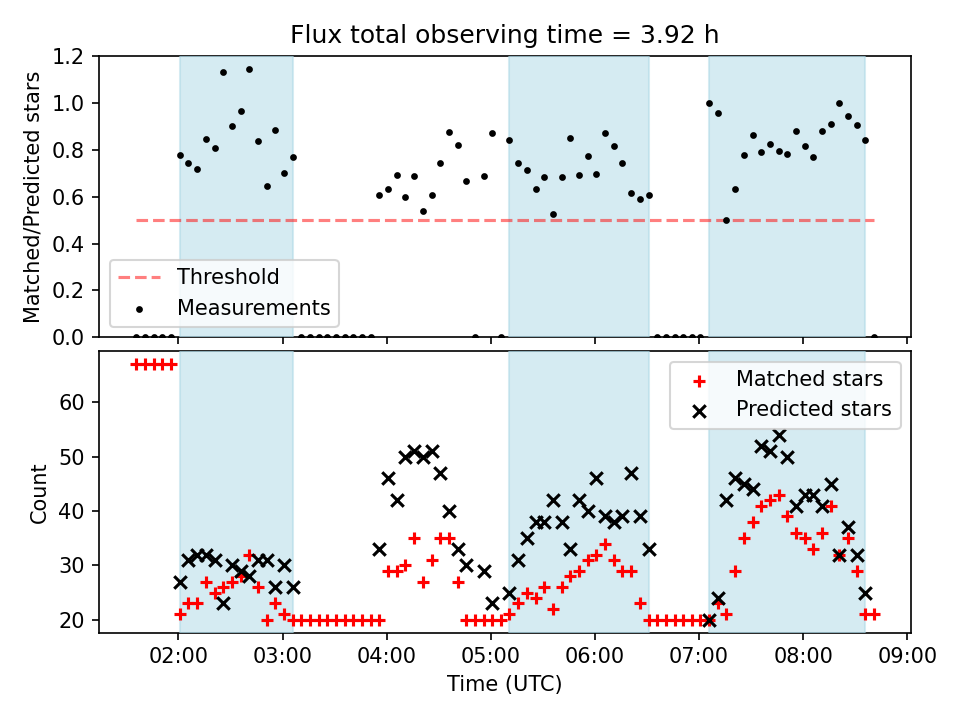 Flux total observing time = 3.92 h

Matched/Predicted stars

1.2
1.0
0.8
0.6
0.4
0.2
0.0

Threshold
Measurements

Count

60
50
40
30
20

Matched stars
Predicted stars

02:00 03:00 04:00 05:00 06:00 07:00 08:00 09:00

Time (UTC)